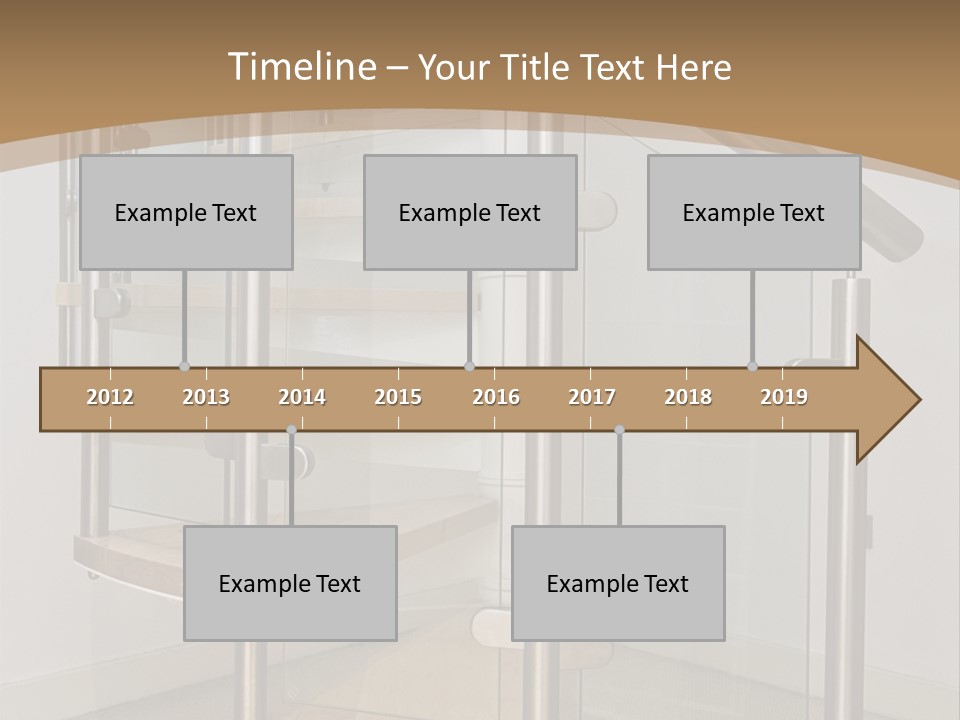 Timeline – Your Title Text Here

Example Text

Example Text

Example Text

2012 2013 2014 2015 2016 2017 2018 2019

Example Text

Example Text